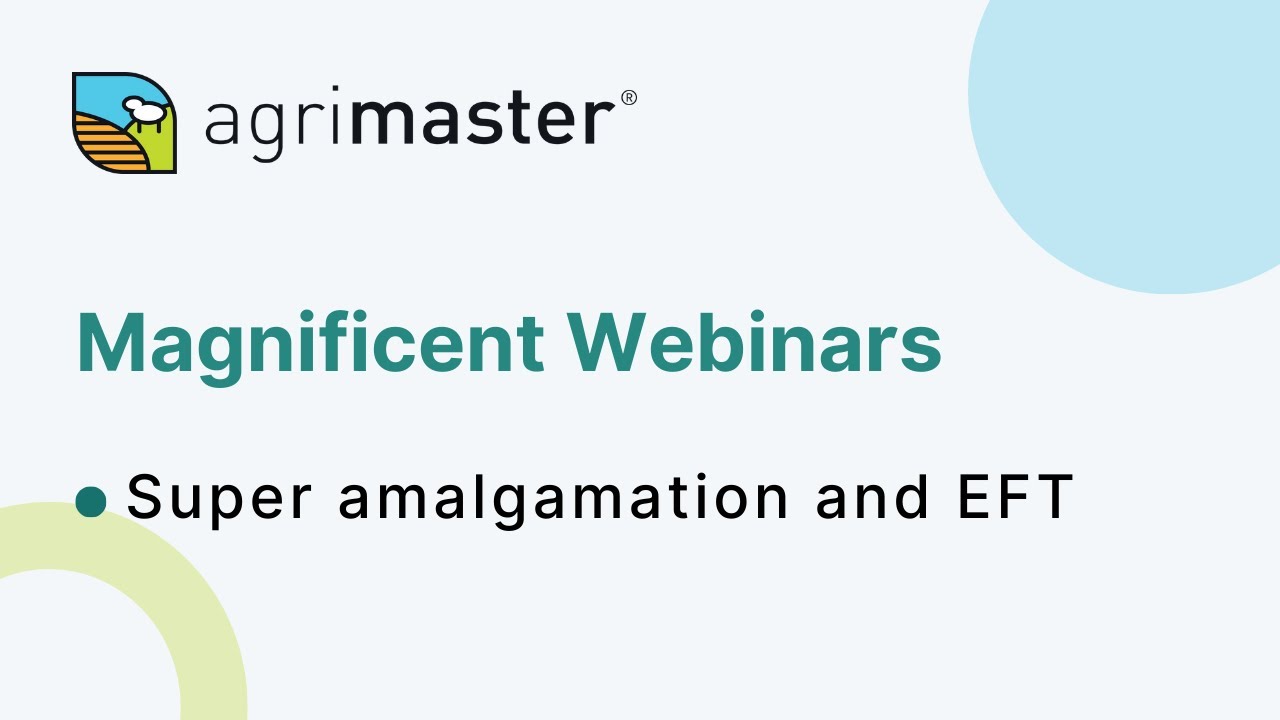 agrimaster®

Magnificent Webinars

• Super amalgamation and EFT